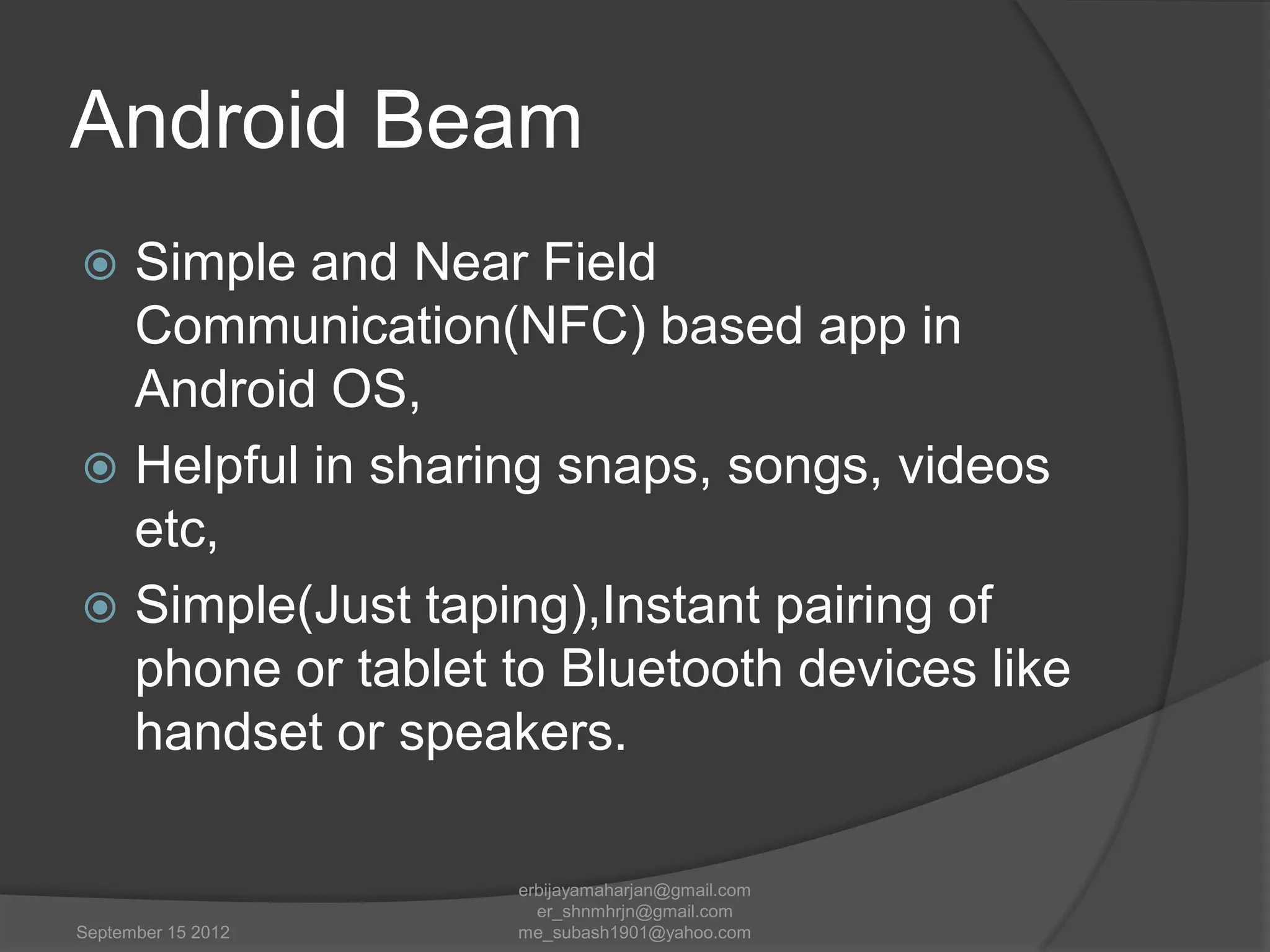 Android Beam

Simple and Near Field Communication(NFC) based app in Android OS,

Helpful in sharing snaps, songs, videos etc,

Simple(Just taping),Instant pairing of phone or tablet to Bluetooth devices like handset or speakers.

September 15 2012

erbijayamaharjan@gmail.com
er_shnmhrjn@gmail.com
me_subash1901@yahoo.com